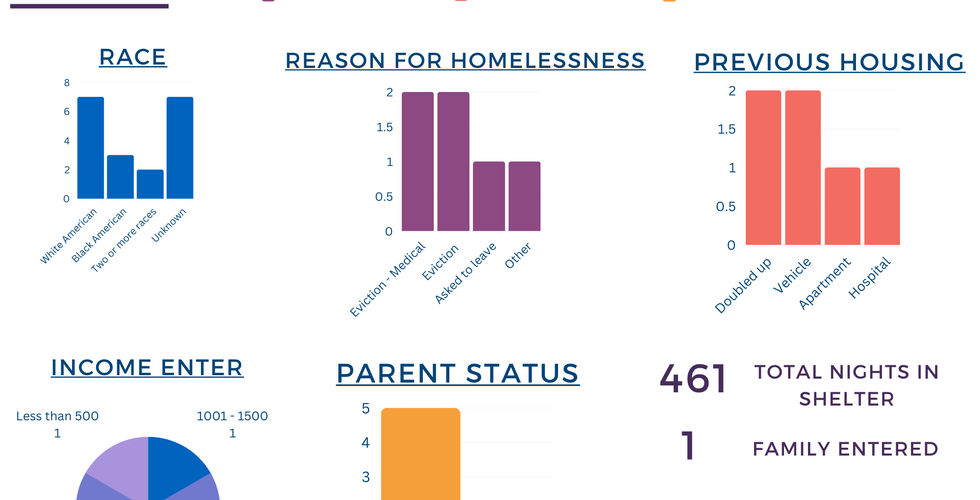 RACE

8
6
4
2
0

White American
Black American
Two or more races
Unknown

REASON FOR HOMELESSNESS

2
1.5
1
0.5
0

Eviction - Medical
Eviction
Asked to leave
Other

PREVIOUS HOUSING

2
1.5
1
0.5
0

Doubled up
Vehicle
Apartment
Hospital

INCOME ENTER

Less than 500
1

1001 - 1500
1

PARENT STATUS

5
4
3

461 TOTAL NIGHTS IN SHELTER

1 FAMILY ENTERED